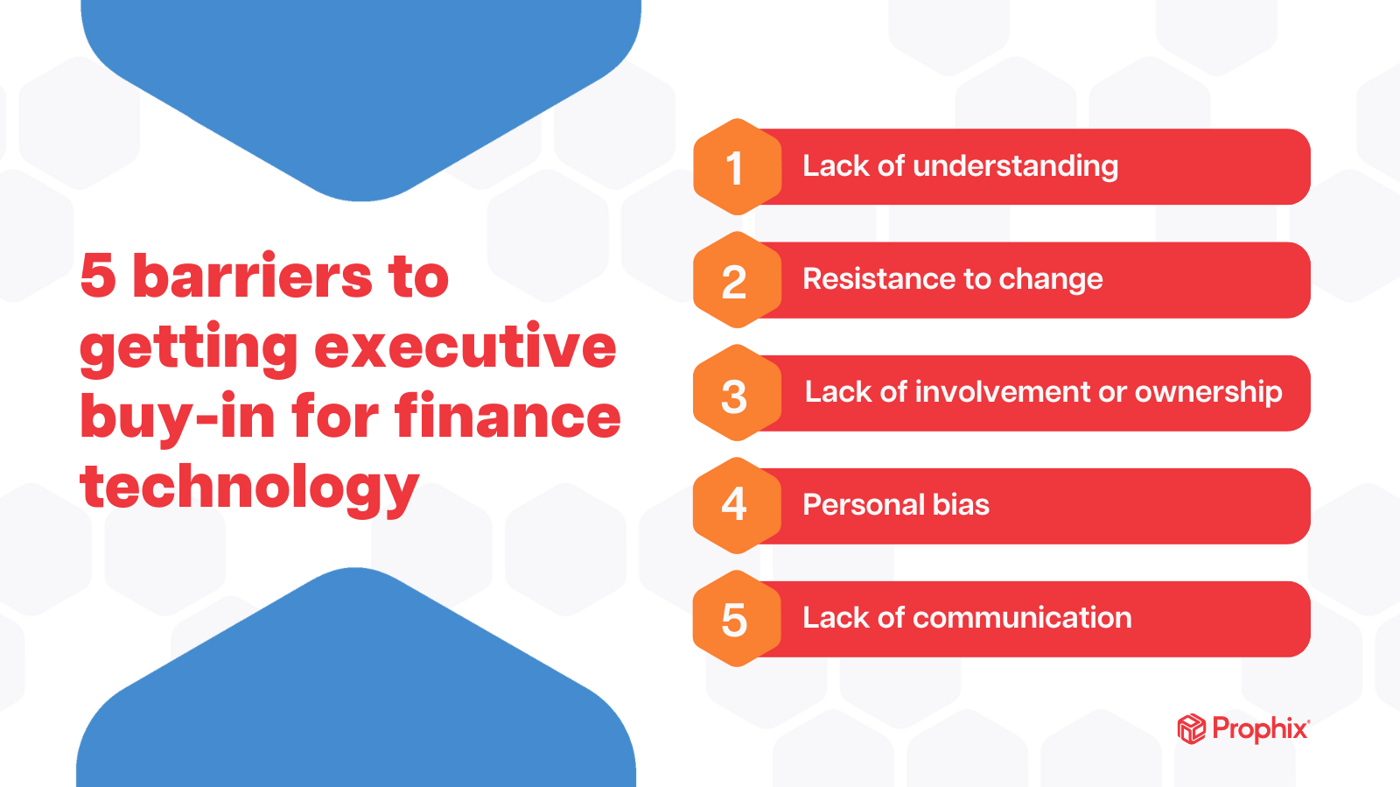 5 barriers to getting executive buy-in for finance technology

1 Lack of understanding

2 Resistance to change

3 Lack of involvement or ownership

4 Personal bias

5 Lack of communication

Prophix